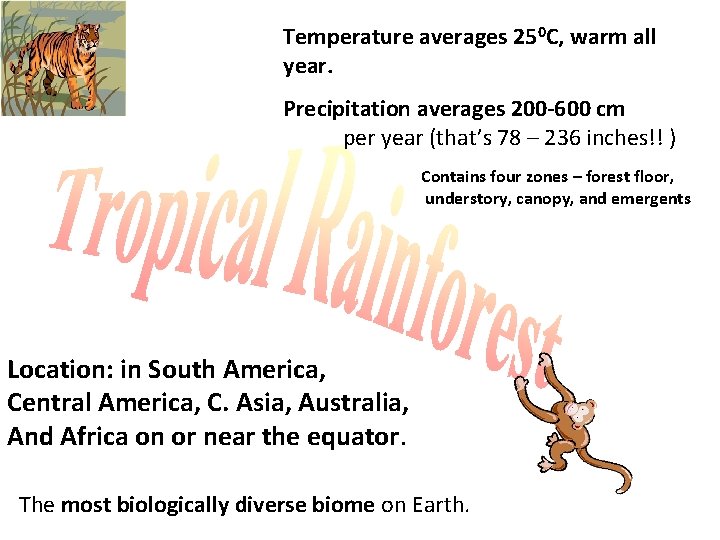 Temperature averages $25^0$C, warm all year.

Precipitation averages 200-600 cm per year (that's 78 – 236 inches!! )

Contains four zones – forest floor, understory, canopy, and emergents

Tropical Rainforest

Location: in South America, Central America, C. Asia, Australia, And Africa on or near the equator.

The most biologically diverse biome on Earth.